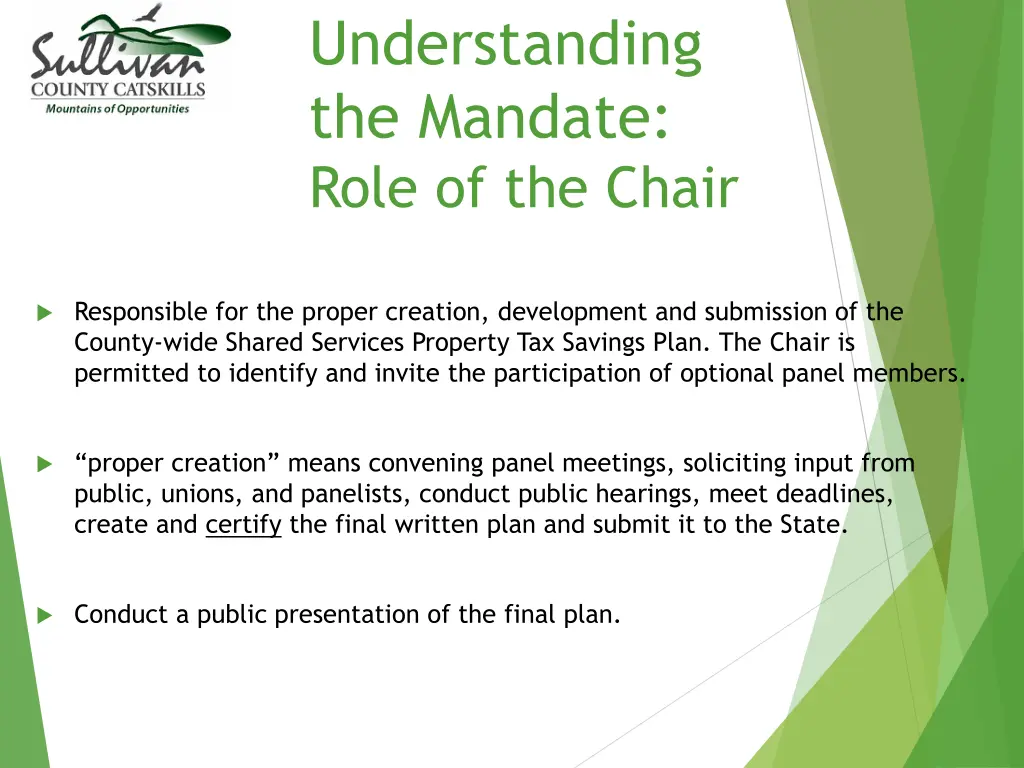 Sullivan
COUNTY CATSKILLS
Mountains of Opportunities

Understanding the Mandate: Role of the Chair

Responsible for the proper creation, development and submission of the County-wide Shared Services Property Tax Savings Plan. The Chair is permitted to identify and invite the participation of optional panel members.

“proper creation” means convening panel meetings, soliciting input from public, unions, and panelists, conduct public hearings, meet deadlines, create and certify the final written plan and submit it to the State.

Conduct a public presentation of the final plan.